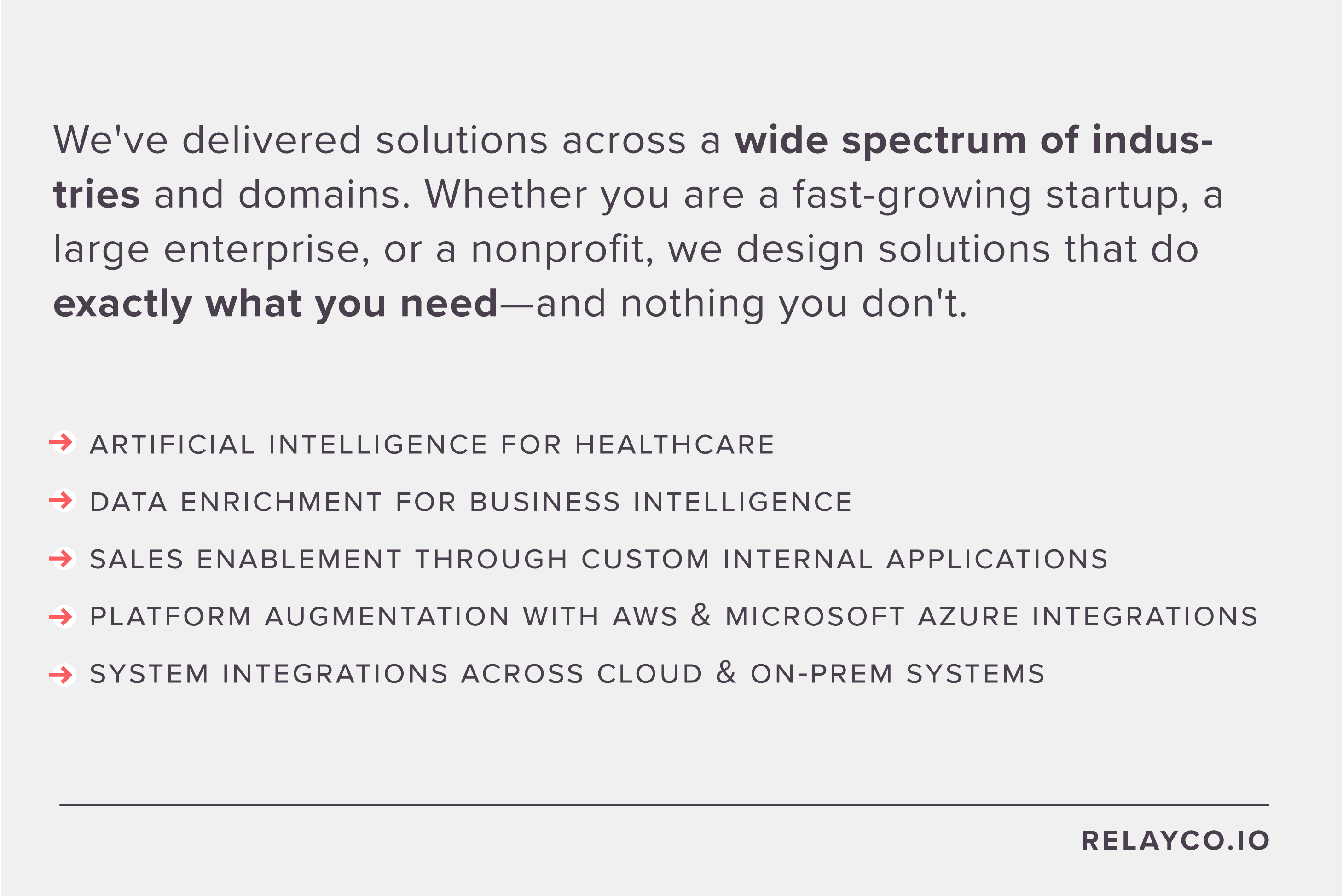 We've delivered solutions across a wide spectrum of industries and domains. Whether you are a fast-growing startup, a large enterprise, or a nonprofit, we design solutions that do exactly what you need—and nothing you don't.

→ ARTIFICIAL INTELLIGENCE FOR HEALTHCARE
→ DATA ENRICHMENT FOR BUSINESS INTELLIGENCE
→ SALES ENABLEMENT THROUGH CUSTOM INTERNAL APPLICATIONS
→ PLATFORM AUGMENTATION WITH AWS & MICROSOFT AZURE INTEGRATIONS
→ SYSTEM INTEGRATIONS ACROSS CLOUD & ON-PREM SYSTEMS

RELAYCO.IO